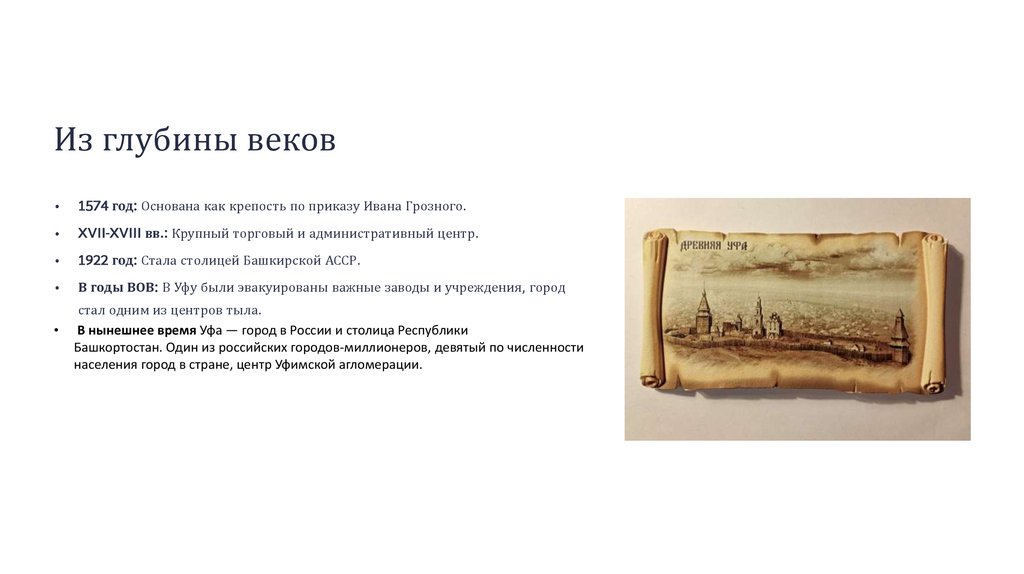 Из глубины веков

• 1574 год: Основана как крепость по приказу Ивана Грозного.
• XVII-XVIII вв.: Крупный торговый и административный центр.
• 1922 год: Стала столицей Башкирской АССР.
• В годы ВОВ: В Уфу были эвакуированы важные заводы и учреждения, город стал одним из центров тыла.
• В нынешнее время Уфа — город в России и столица Республики Башкортостан. Один из российских городов-миллионеров, девятый по численности населения город в стране, центр Уфимской агломерации.

ДРЕВНЯЯ УФА